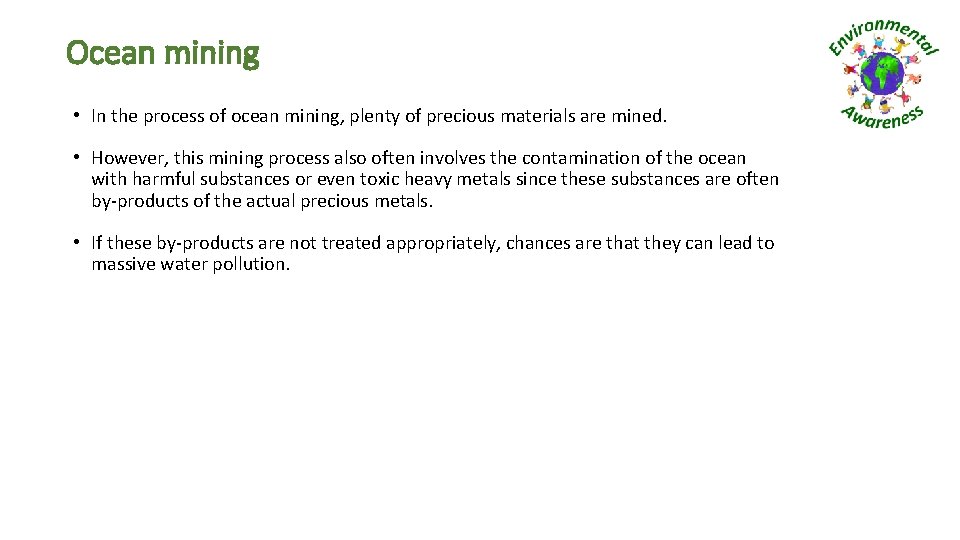 Ocean mining

Environmental Awareness

• In the process of ocean mining, plenty of precious materials are mined.

• However, this mining process also often involves the contamination of the ocean with harmful substances or even toxic heavy metals since these substances are often by-products of the actual precious metals.

• If these by-products are not treated appropriately, chances are that they can lead to massive water pollution.